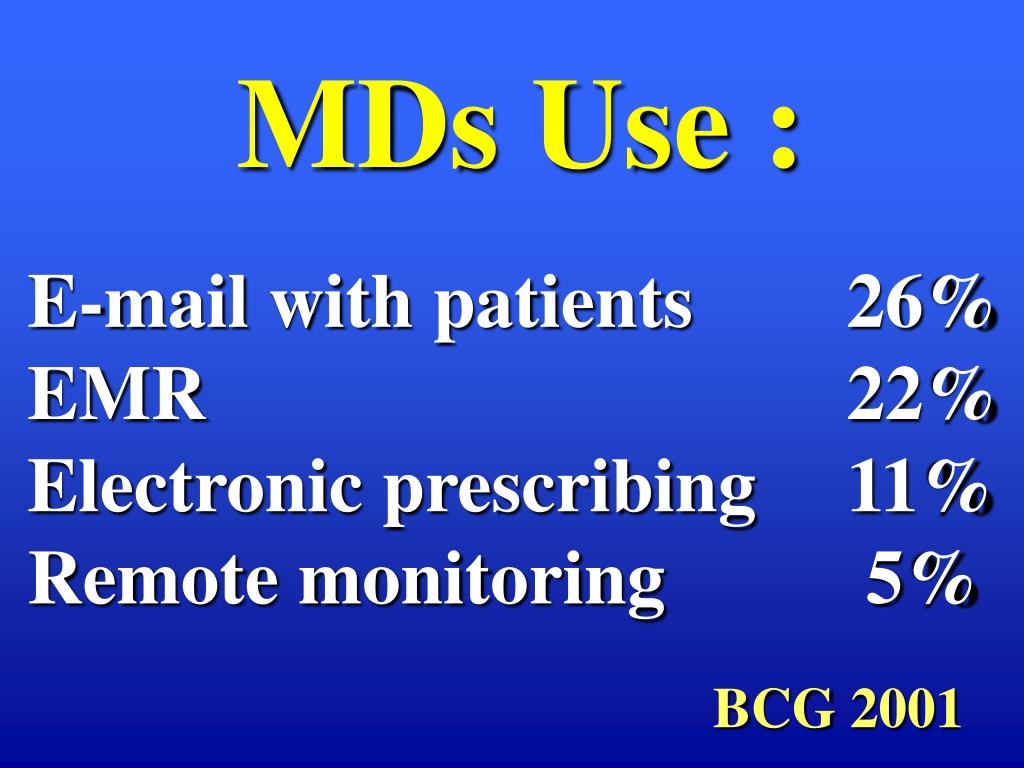 MDs Use :

E-mail with patients 26%
EMR 22%
Electronic prescribing 11%
Remote monitoring 5%

BCG 2001